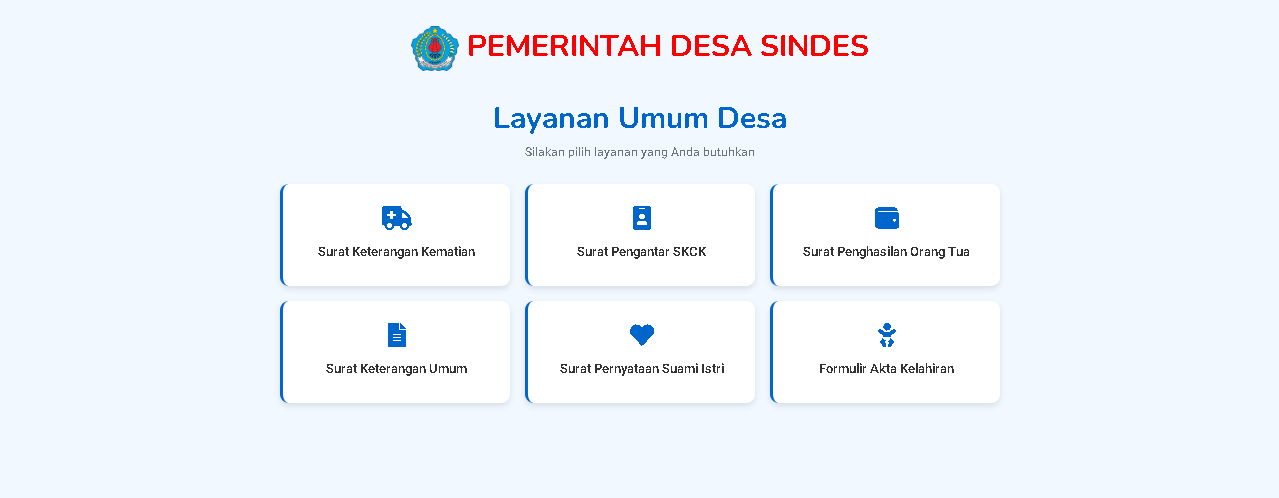 PEMERINTAH DESA SINDES

Layanan Umum Desa

Silakan pilih layanan yang Anda butuhkan

Surat Keterangan Kematian

Surat Pengantar SKCK

Surat Penghasilan Orang Tua

Surat Keterangan Umum

Surat Pernyataan Suami Istri

Formulir Akta Kelahiran